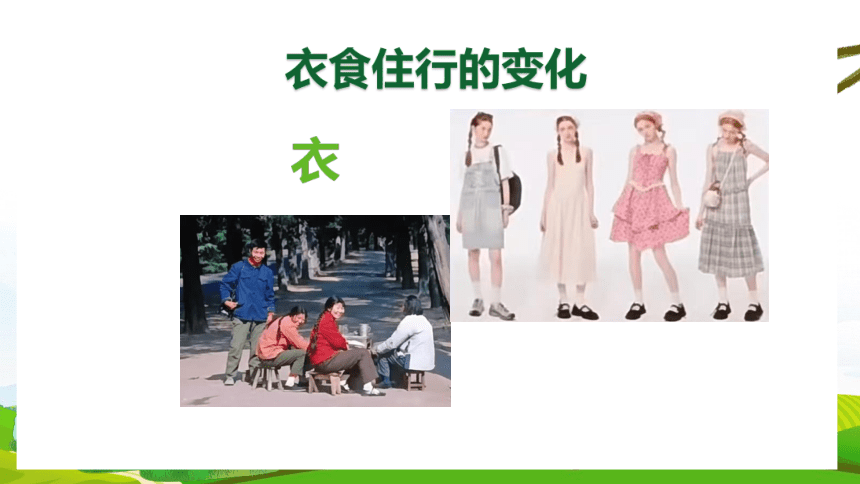 衣食住行的变化

衣